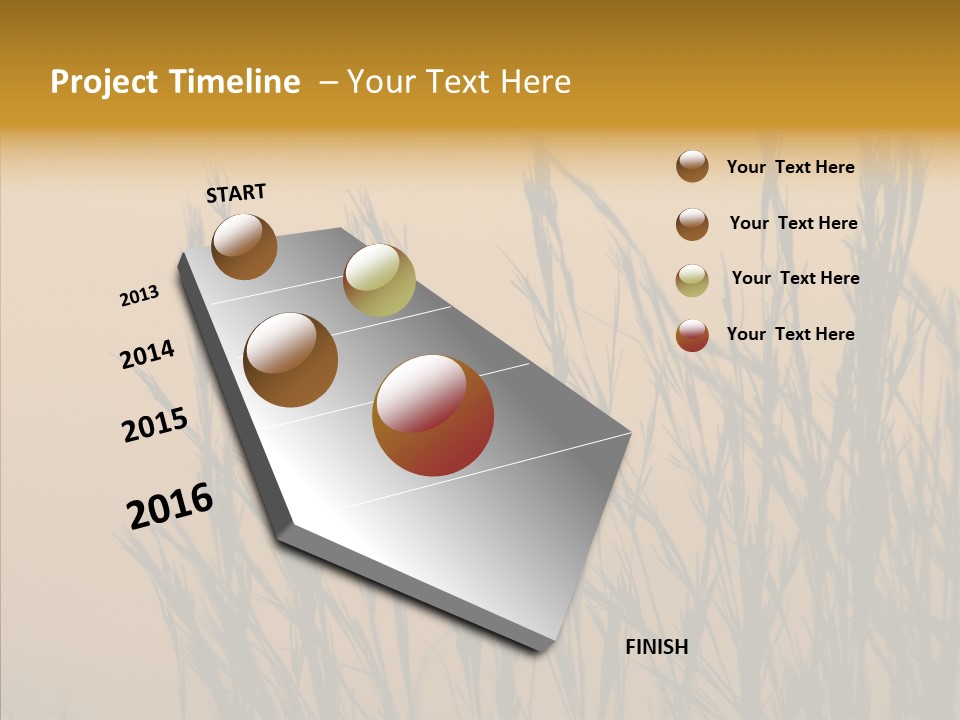 Project Timeline – Your Text Here

START

2013

2014

2015

2016

FINISH

Your Text Here

Your Text Here

Your Text Here

Your Text Here